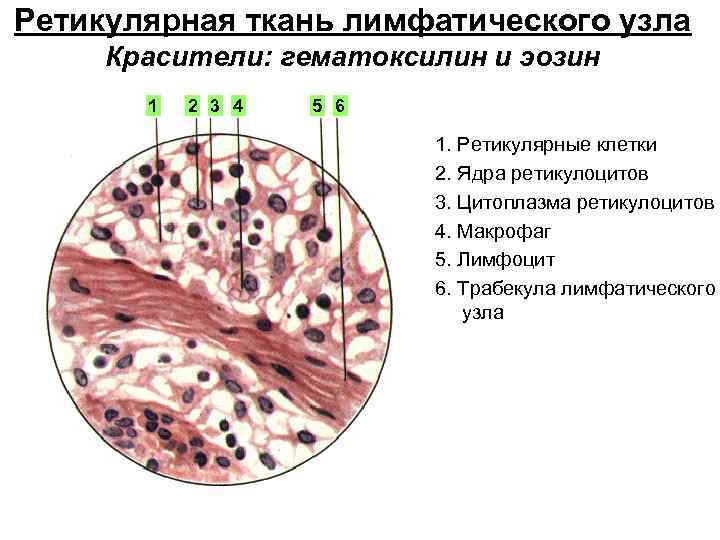 Ретикулярная ткань лимфатического узла
Красители: гематоксилин и эозин

1
2
3
4
5
6

1. Ретикулярные клетки
2. Ядра ретикулоцитов
3. Цитоплазма ретикулоцитов
4. Макрофаг
5. Лимфоцит
6. Трабекула лимфатического узла